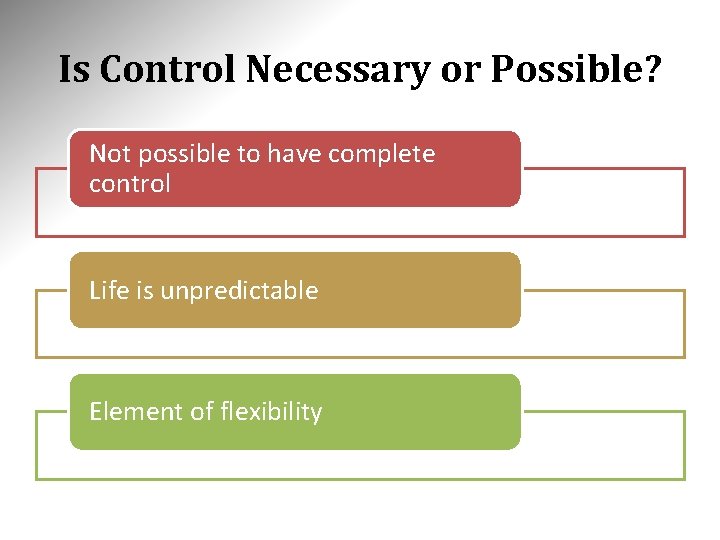 Is Control Necessary or Possible?

Not possible to have complete control

Life is unpredictable

Element of flexibility